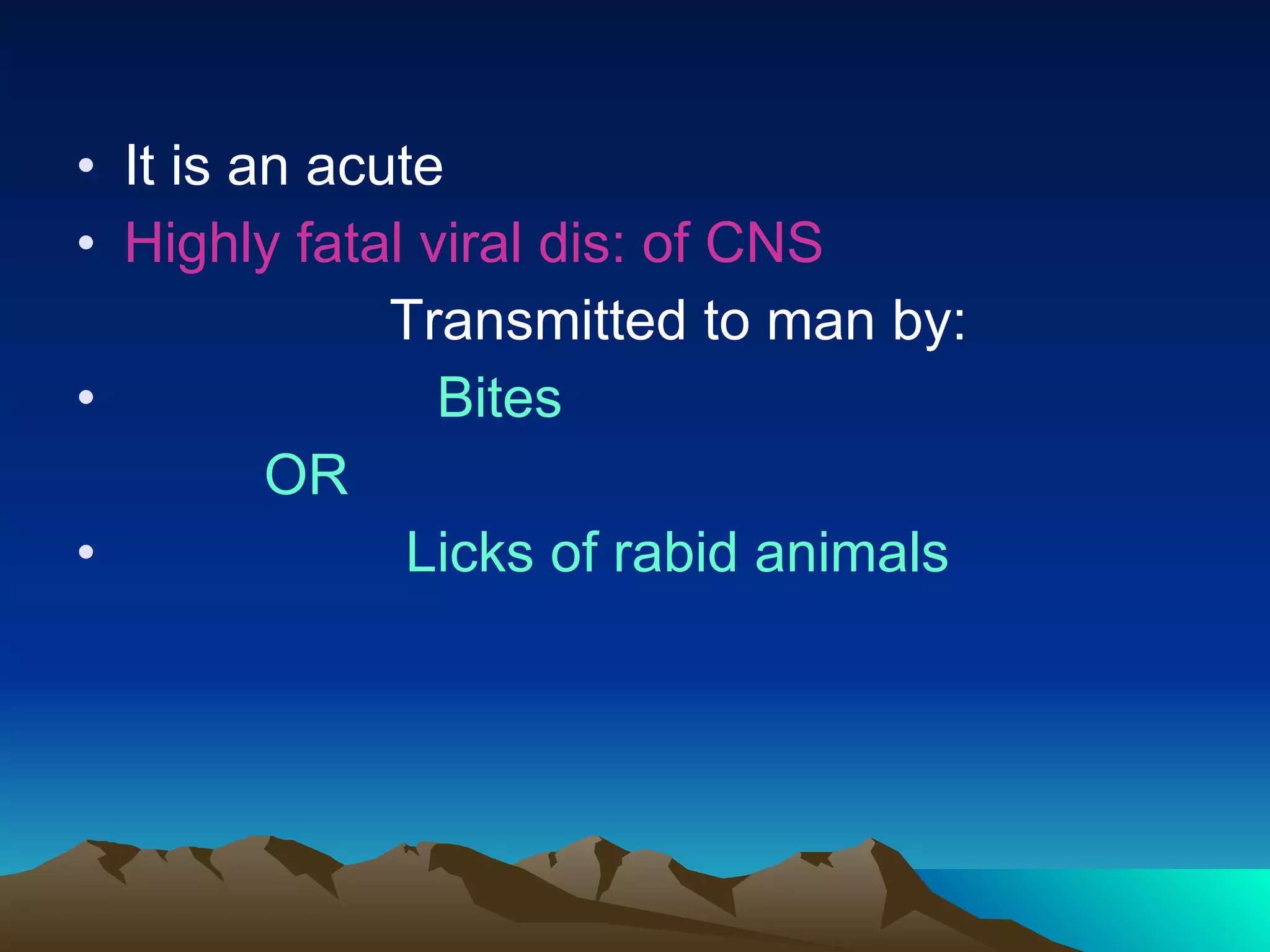 • It is an acute
• Highly fatal viral dis: of CNS

Transmitted to man by:

• Bites

OR

• Licks of rabid animals